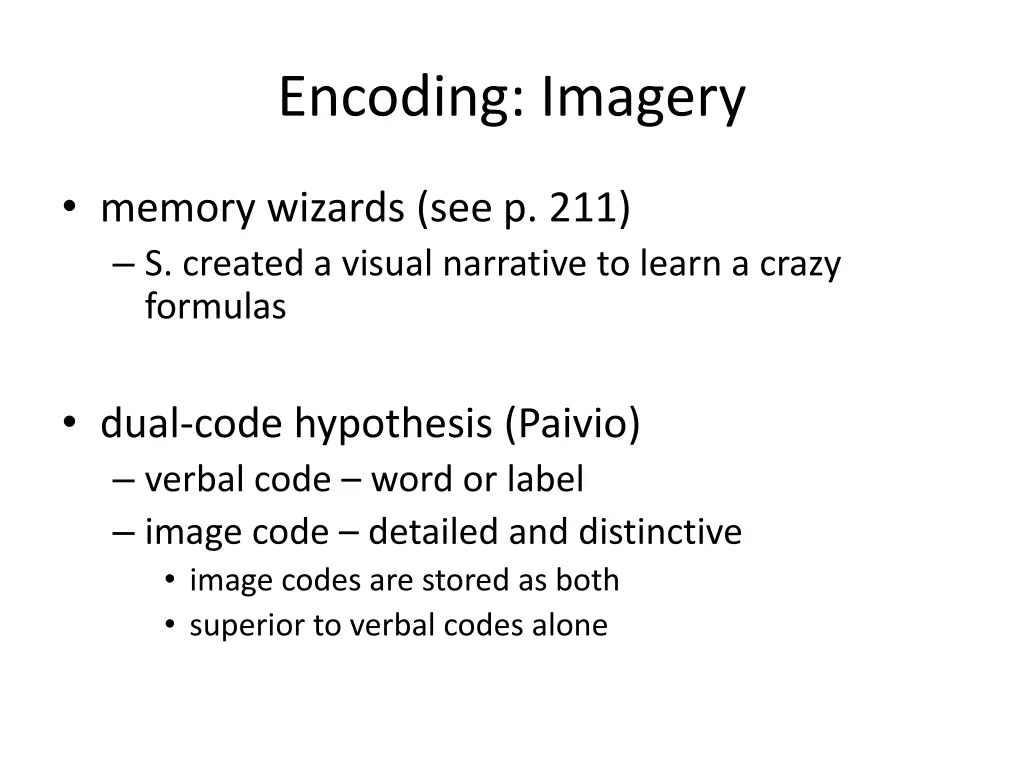 Encoding: Imagery

• memory wizards (see p. 211)
– S. created a visual narrative to learn a crazy formulas

• dual-code hypothesis (Paivio)
– verbal code – word or label
– image code – detailed and distinctive
• image codes are stored as both
• superior to verbal codes alone